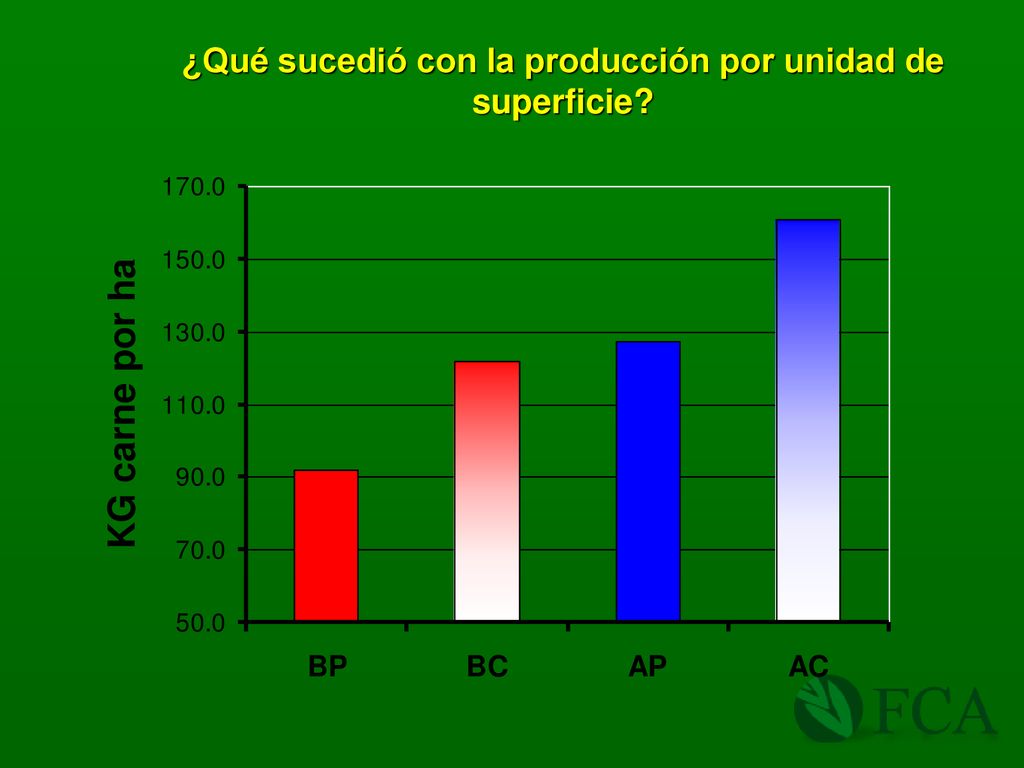 ¿Qué sucedió con la producción por unidad de superficie?

KG carne por ha

170.0
150.0
130.0
110.0
90.0
70.0
50.0

BP
BC
AP
AC

FCA